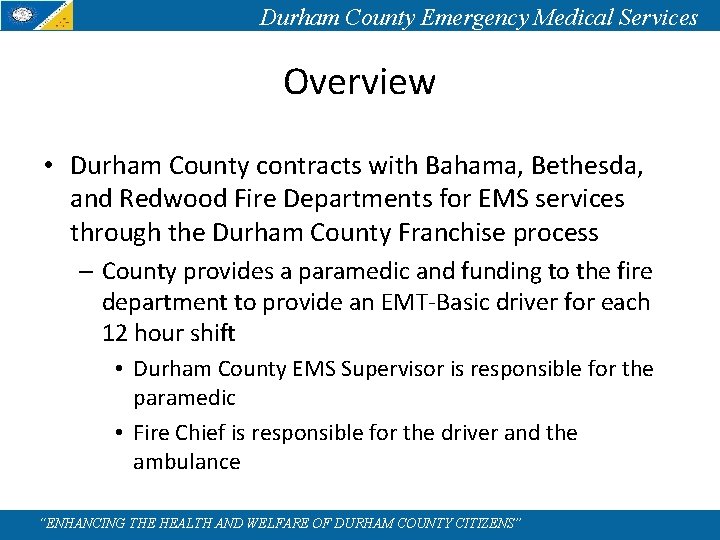 Durham County Emergency Medical Services

Overview

• Durham County contracts with Bahama, Bethesda, and Redwood Fire Departments for EMS services through the Durham County Franchise process

– County provides a paramedic and funding to the fire department to provide an EMT-Basic driver for each 12 hour shift

• Durham County EMS Supervisor is responsible for the paramedic

• Fire Chief is responsible for the driver and the ambulance

"ENHANCING THE HEALTH AND WELFARE OF DURHAM COUNTY CITIZENS"